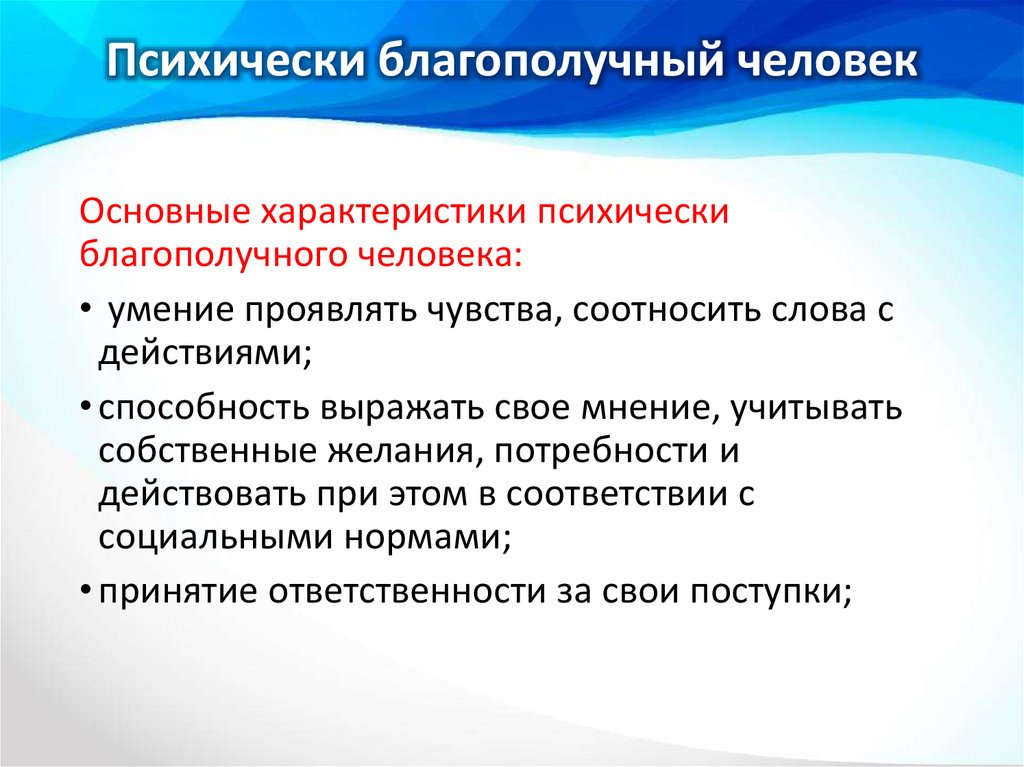 Психически благополучный человек

Основные характеристики психически благополучного человека:

• умение проявлять чувства, соотносить слова с действиями;

• способность выражать свое мнение, учитывать собственные желания, потребности и действовать при этом в соответствии с социальными нормами;

• принятие ответственности за свои поступки;